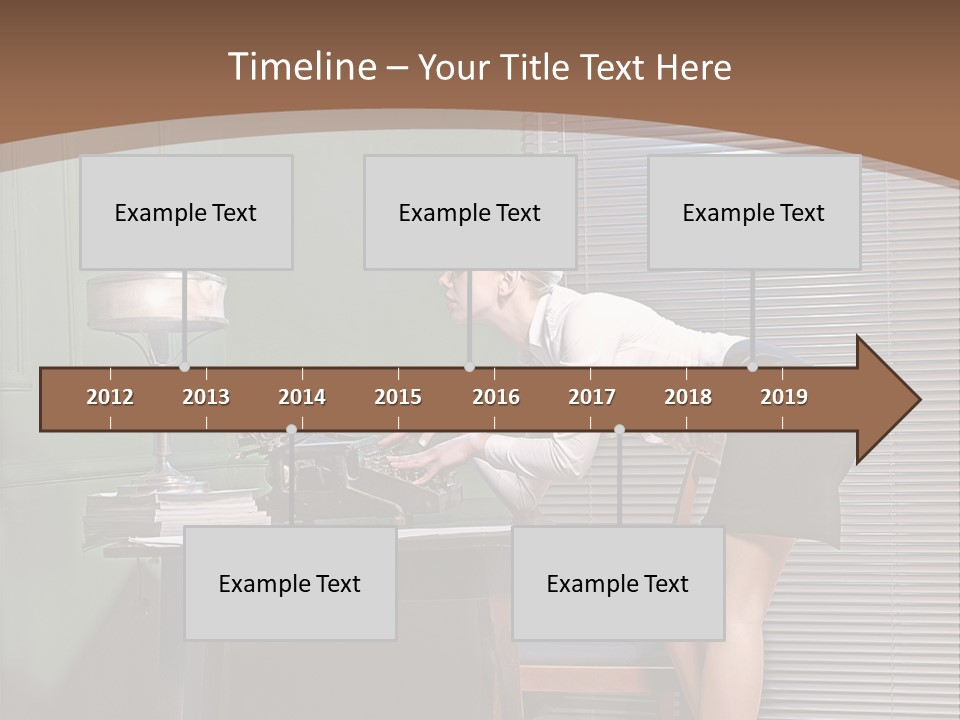 Timeline – Your Title Text Here

Example Text

Example Text

Example Text

2012
2013
2014
2015
2016
2017
2018
2019

Example Text

Example Text